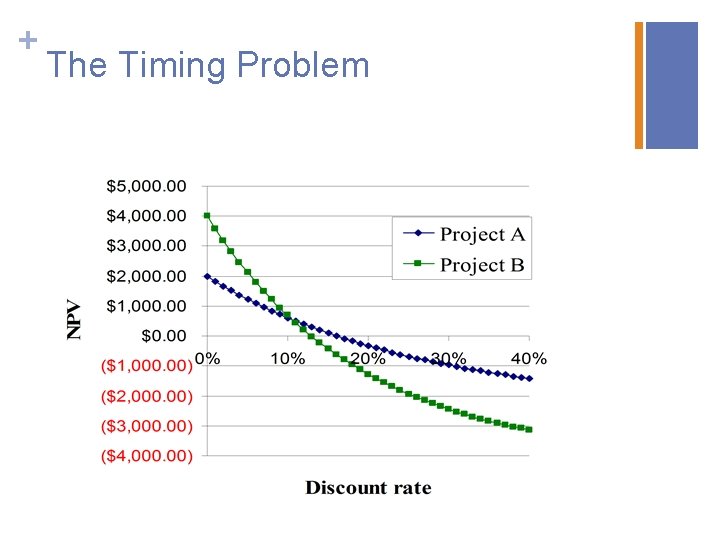 + The Timing Problem

$5,000.00
$4,000.00
$3,000.00
$2,000.00
$1,000.00
$0.00
($1,000.00)
($2,000.00)
($3,000.00)
($4,000.00)

NPV

0%
10%
20%
30%
40%

Project A
Project B

Discount rate